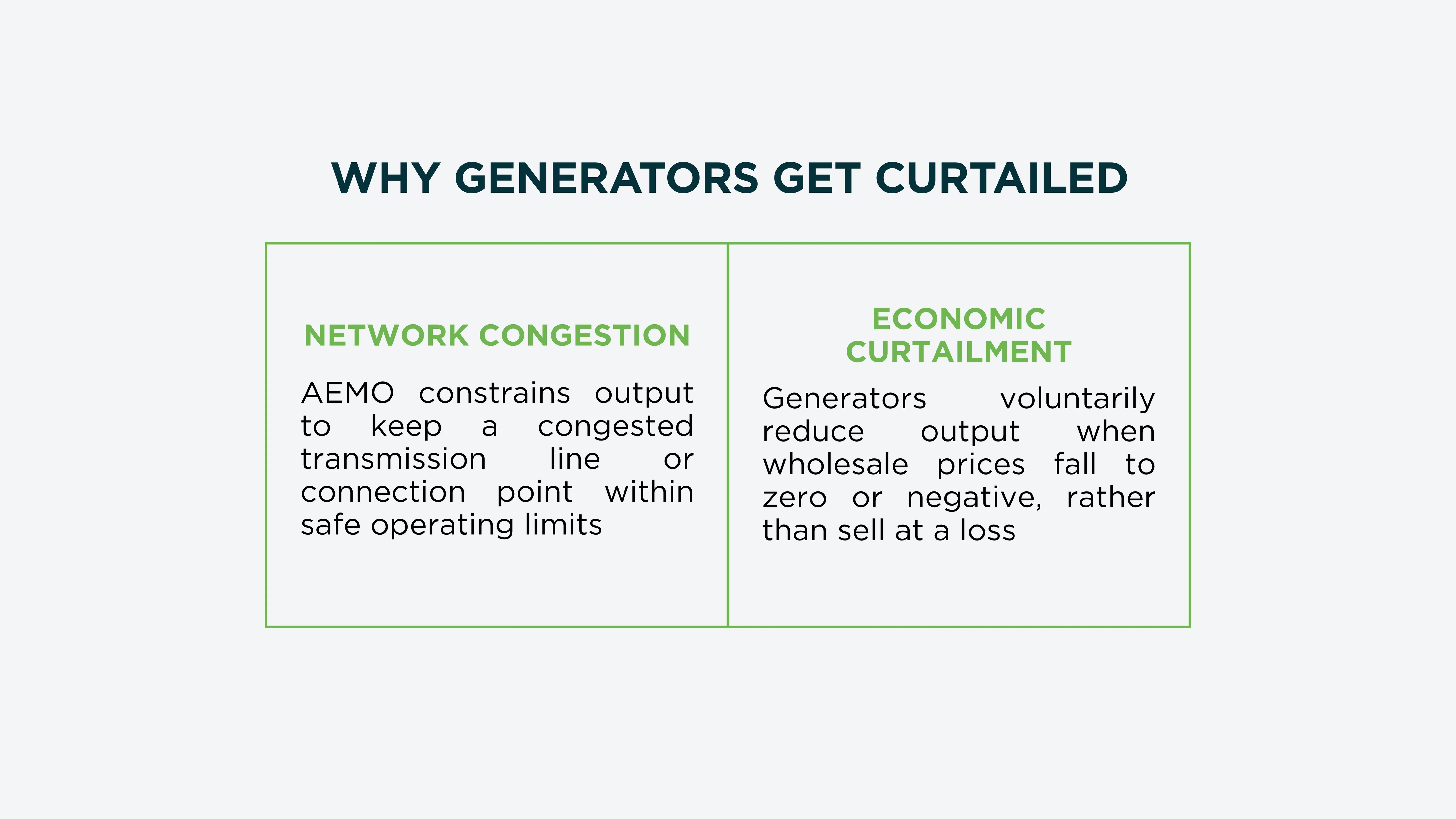 WHY GENERATORS GET CURTAILED

NETWORK CONGESTION

AEMO constrains output to keep a congested transmission line or connection point within safe operating limits

ECONOMIC CURTAILMENT

Generators voluntarily reduce output when wholesale prices fall to zero or negative, rather than sell at a loss